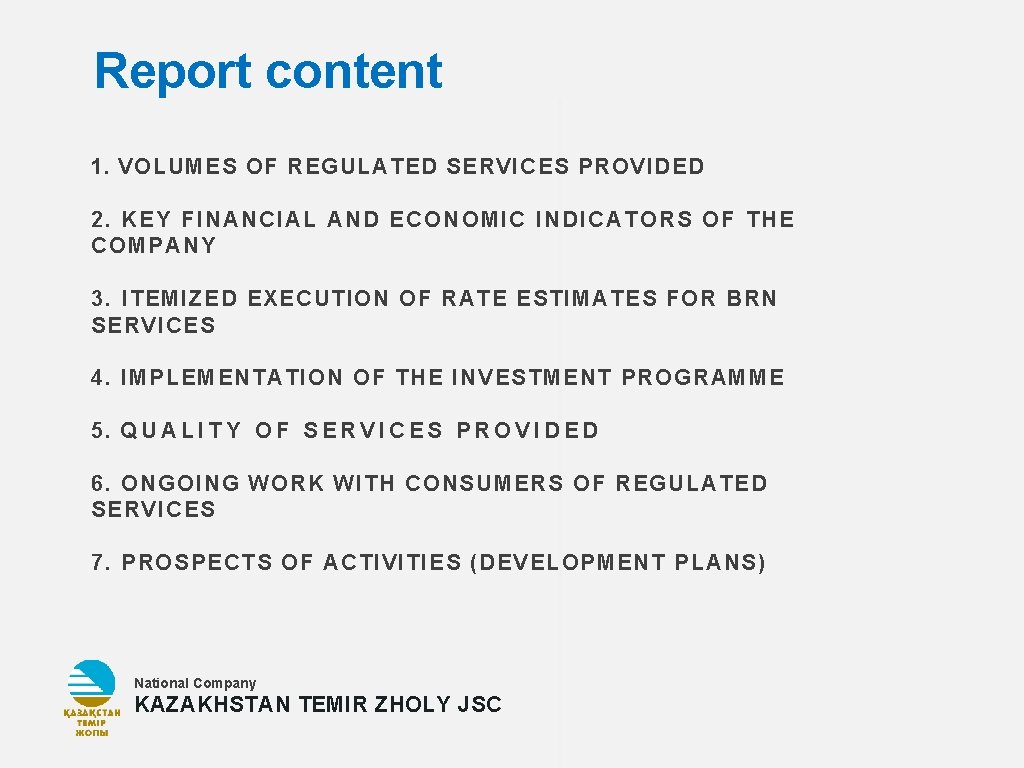 Report content

1. VOLUMES OF REGULATED SERVICES PROVIDED

2. KEY FINANCIAL AND ECONOMIC INDICATORS OF THE COMPANY

3. ITEMIZED EXECUTION OF RATE ESTIMATES FOR BRN SERVICES

4. IMPLEMENTATION OF THE INVESTMENT PROGRAMME

5. QUALITY OF SERVICES PROVIDED

6. ONGOING WORK WITH CONSUMERS OF REGULATED SERVICES

7. PROSPECTS OF ACTIVITIES (DEVELOPMENT PLANS)

ҚАЗАҚСТАН ТЕМІР ЖОЛЫ

National Company
KAZAKHSTAN TEMIR ZHOLY JSC